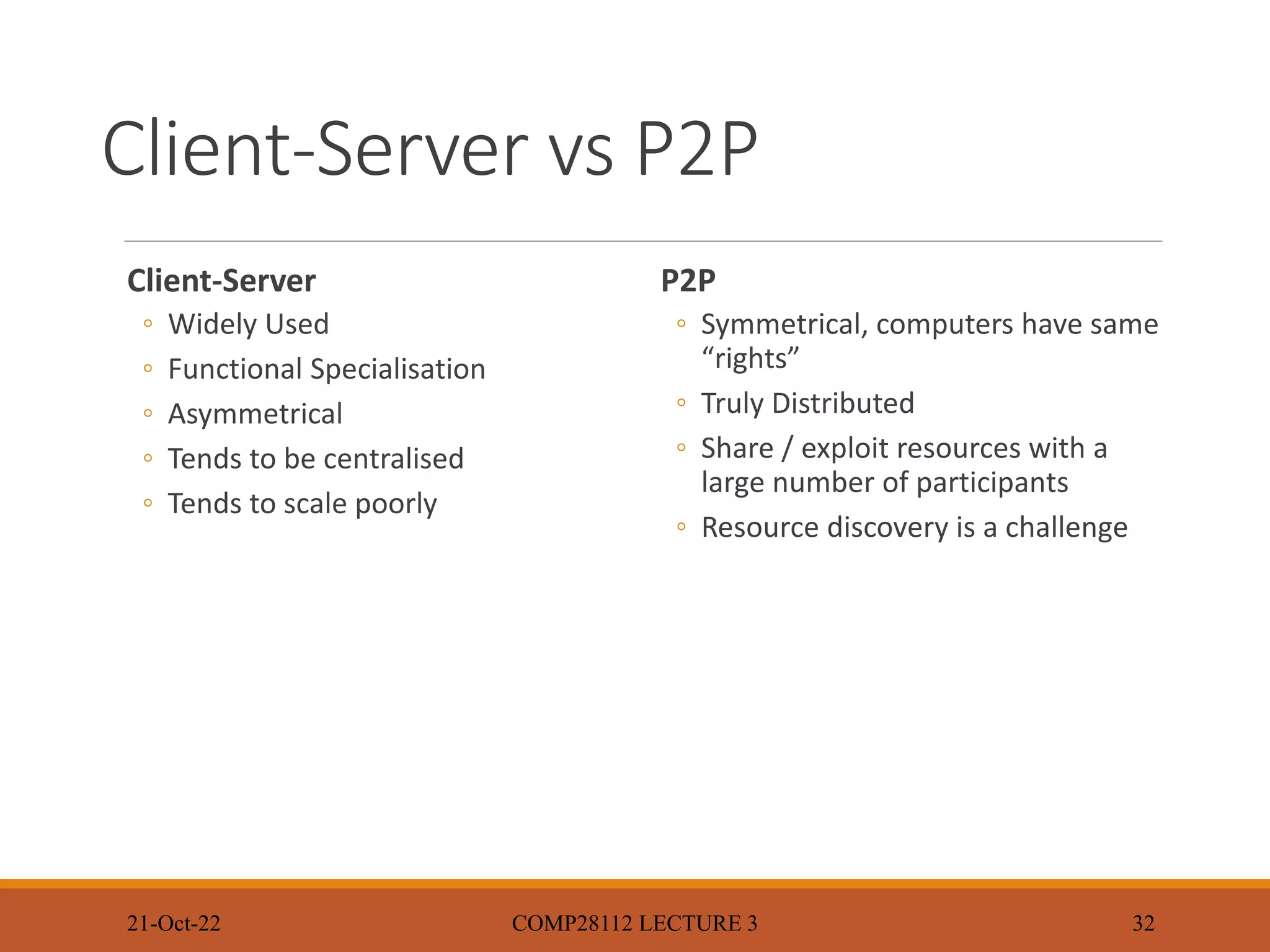 Client-Server vs P2P

Client-Server
◦ Widely Used
◦ Functional Specialisation
◦ Asymmetrical
◦ Tends to be centralised
◦ Tends to scale poorly

P2P
◦ Symmetrical, computers have same “rights”
◦ Truly Distributed
◦ Share / exploit resources with a large number of participants
◦ Resource discovery is a challenge

21-Oct-22

COMP28112 LECTURE 3

32